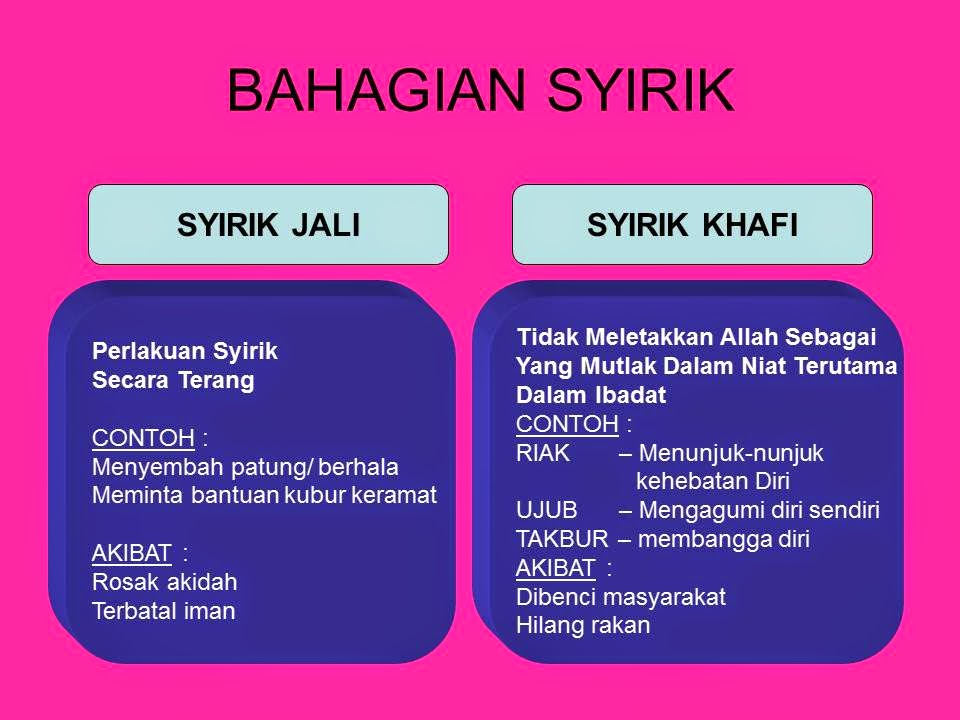 BAHAGIAN SYIRIK

SYIRIK JALI

Perlakuan Syirik
Secara Terang

CONTOH :
Menyembah patung/ berhala
Meminta bantuan kubur keramat

AKIBAT :
Rosak akidah
Terbatal iman

SYIRIK KHAFI

Tidak Meletakkan Allah Sebagai Yang Mutlak Dalam Niat Terutama Dalam Ibadat
CONTOH :
RIAK – Menunjuk-nunjuk kehebatan Diri
UJUB – Mengagumi diri sendiri
TAKBUR – membangga diri
AKIBAT :
Dibenci masyarakat
Hilang rakan